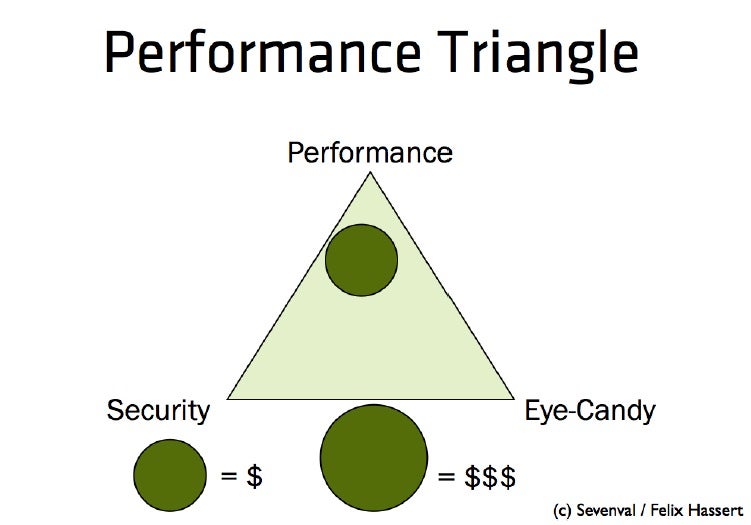 Performance Triangle

Performance

Security

Eye-Candy

= \$

= \$\$\$

(c) Sevenval / Felix Hassert